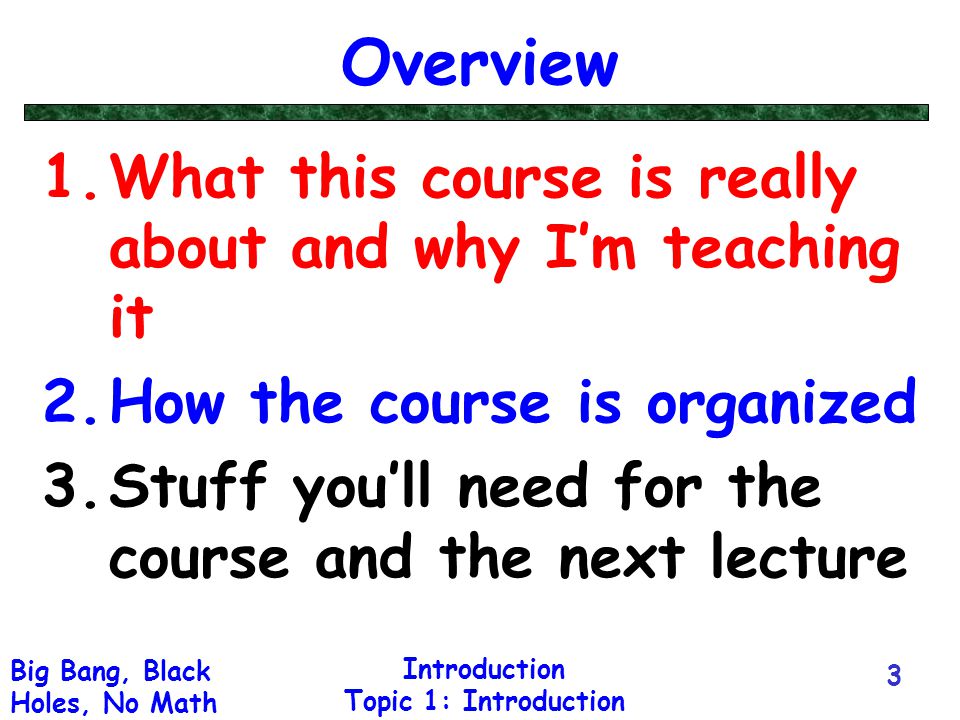 Overview

1. What this course is really about and why I'm teaching it

2. How the course is organized

3. Stuff you'll need for the course and the next lecture

Big Bang, Black Holes, No Math

Introduction
Topic 1: Introduction

3